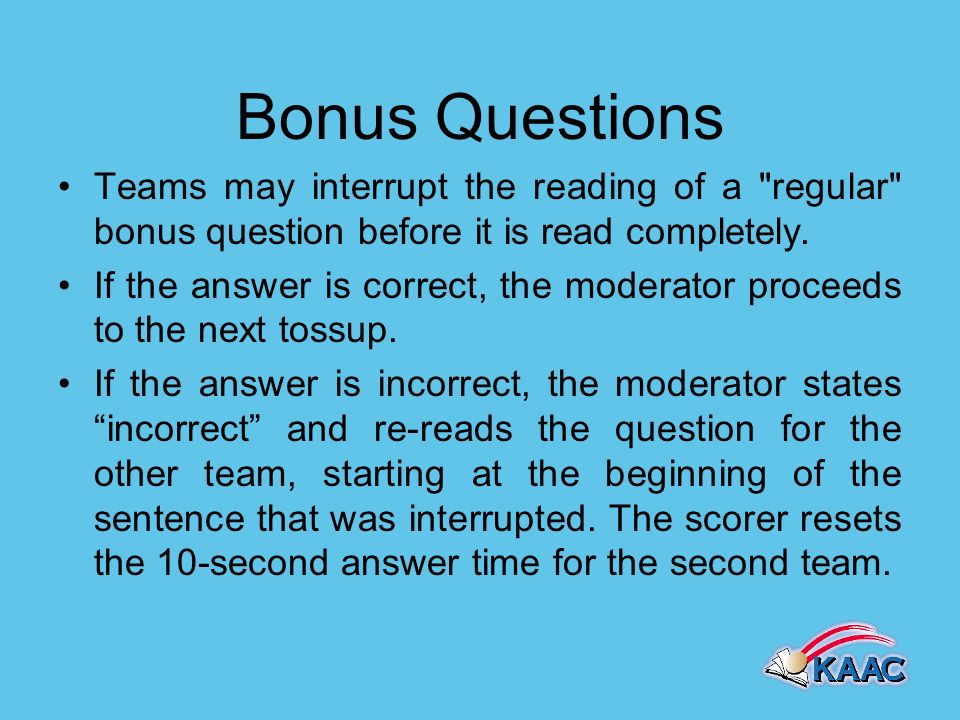 Bonus Questions

• Teams may interrupt the reading of a "regular" bonus question before it is read completely.

• If the answer is correct, the moderator proceeds to the next tossup.

• If the answer is incorrect, the moderator states “incorrect” and re-reads the question for the other team, starting at the beginning of the sentence that was interrupted. The scorer resets the 10-second answer time for the second team.

KAAC